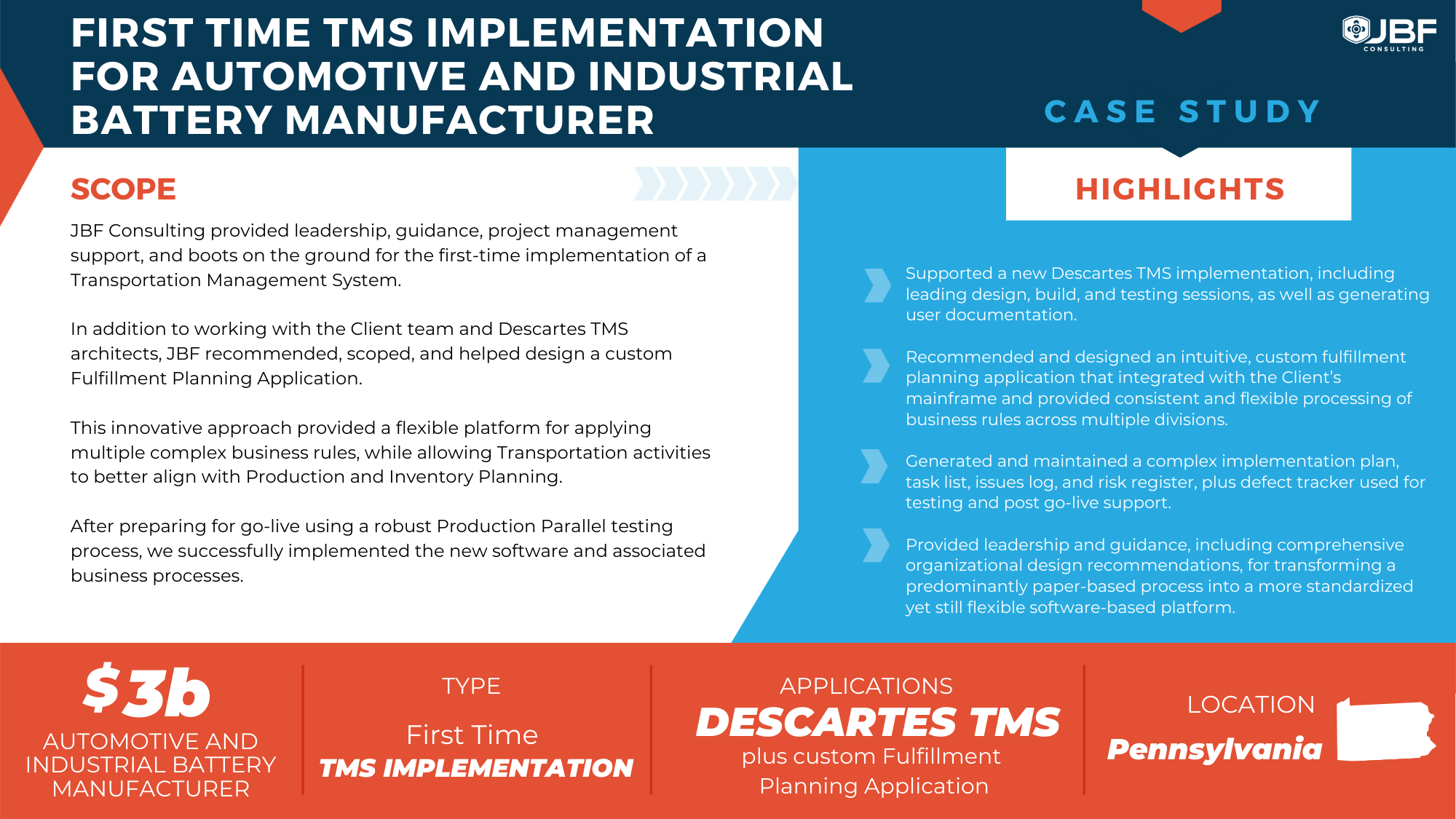 FIRST TIME TMS IMPLEMENTATION FOR AUTOMOTIVE AND INDUSTRIAL BATTERY MANUFACTURER

JBF CONSULTING

CASE STUDY

SCOPE

JBF Consulting provided leadership, guidance, project management support, and boots on the ground for the first-time implementation of a Transportation Management System.

In addition to working with the Client team and Descartes TMS architects, JBF recommended, scoped, and helped design a custom Fulfillment Planning Application.

This innovative approach provided a flexible platform for applying multiple complex business rules, while allowing Transportation activities to better align with Production and Inventory Planning.

After preparing for go-live using a robust Production Parallel testing process, we successfully implemented the new software and associated business processes.

HIGHLIGHTS

Supported a new Descartes TMS implementation, including leading design, build, and testing sessions, as well as generating user documentation.

Recommended and designed an intuitive, custom fulfillment planning application that integrated with the Client's mainframe and provided consistent and flexible processing of business rules across multiple divisions.

Generated and maintained a complex implementation plan, task list, issues log, and risk register, plus defect tracker used for testing and post go-live support.

Provided leadership and guidance, including comprehensive organizational design recommendations, for transforming a predominantly paper-based process into a more standardized yet still flexible software-based platform.

$3b
AUTOMOTIVE AND INDUSTRIAL BATTERY MANUFACTURER

TYPE
First Time
TMS IMPLEMENTATION

APPLICATIONS
DESCARTES TMS
plus custom Fulfillment Planning Application

LOCATION
Pennsylvania